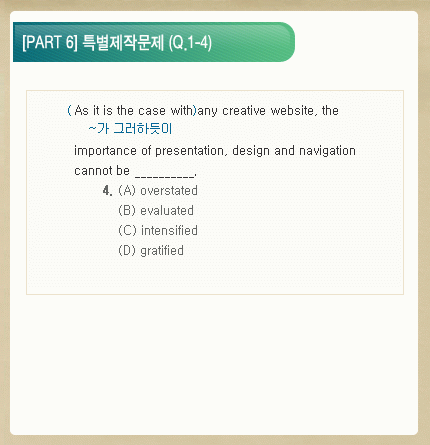 [PART 6] 특별제작문제 (Q.1-4)

(As it is the case with)any creative website, the
~가 그러하듯이
importance of presentation, design and navigation cannot be __________.

4. (A) overstated
(B) evaluated
(C) intensified
(D) gratified